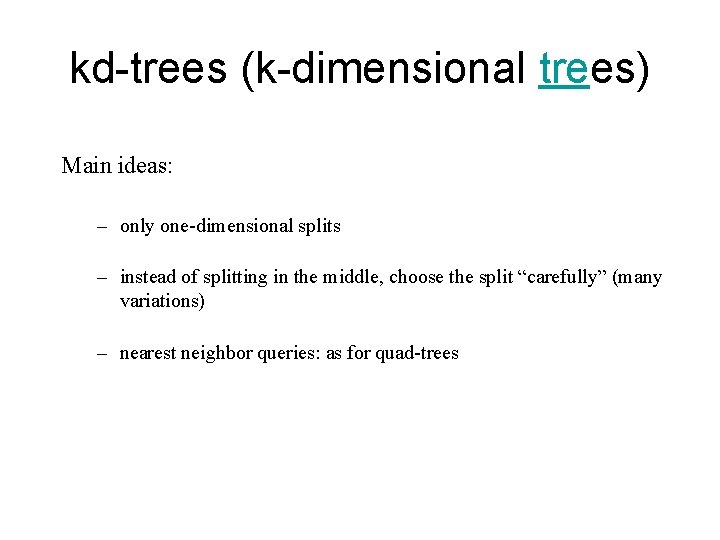 kd-trees (k-dimensional trees)

Main ideas:

– only one-dimensional splits

– instead of splitting in the middle, choose the split “carefully” (many variations)

– nearest neighbor queries: as for quad-trees